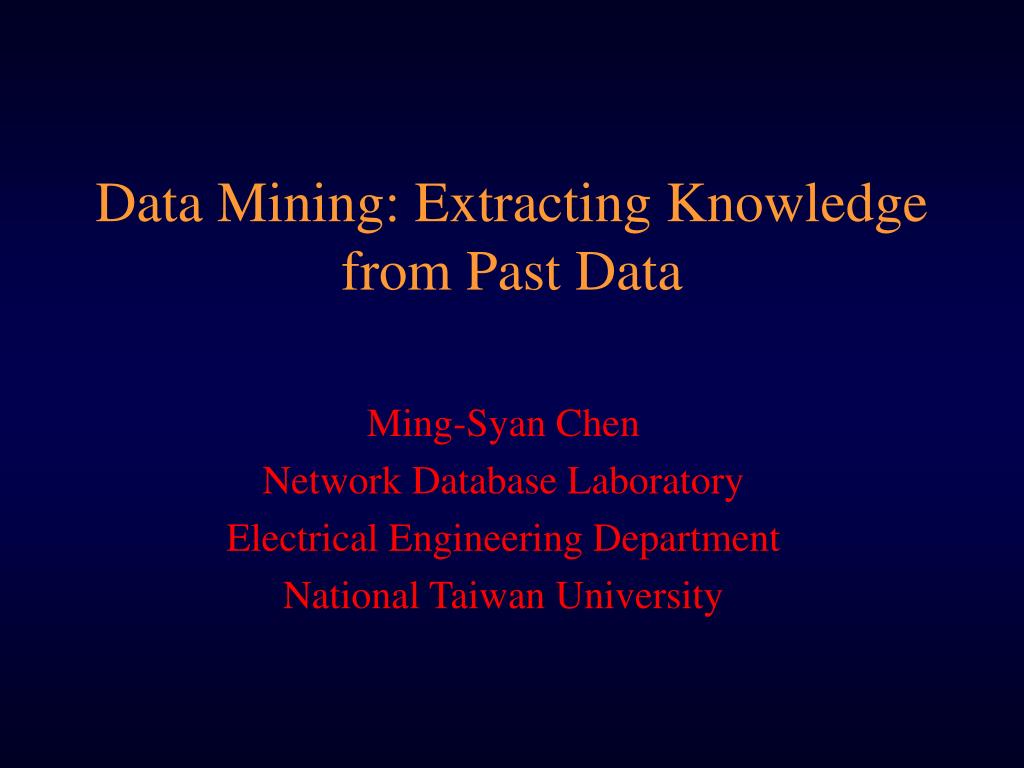 Data Mining: Extracting Knowledge from Past Data

Ming-Syan Chen
Network Database Laboratory
Electrical Engineering Department
National Taiwan University